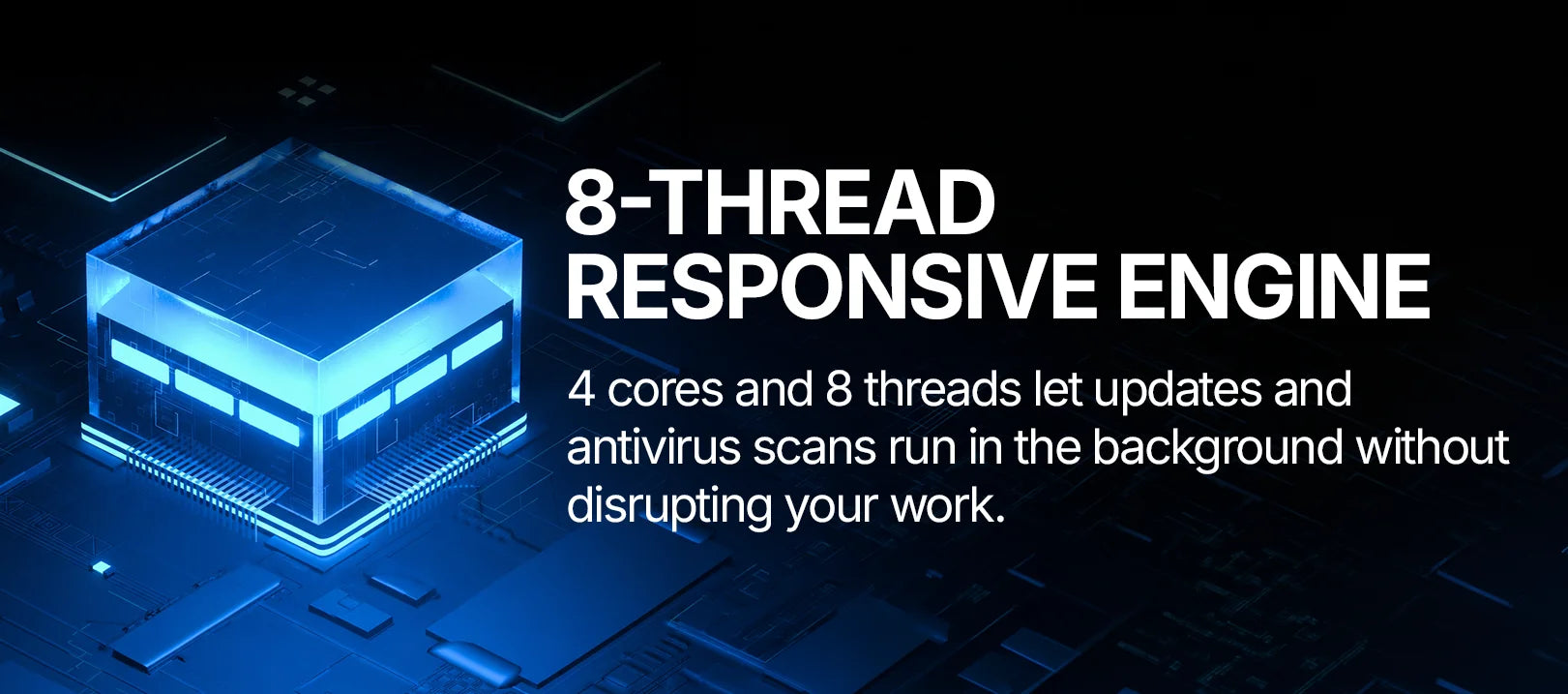 8-THREAD
RESPONSIVE ENGINE

4 cores and 8 threads let updates and antivirus scans run in the background without disrupting your work.